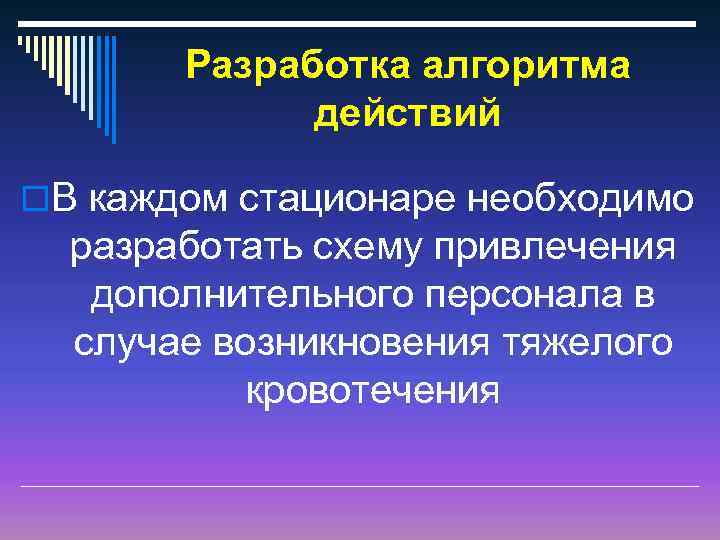 Разработка алгоритма действий

В каждом стационаре необходимо разработать схему привлечения дополнительного персонала в случае возникновения тяжелого кровотечения